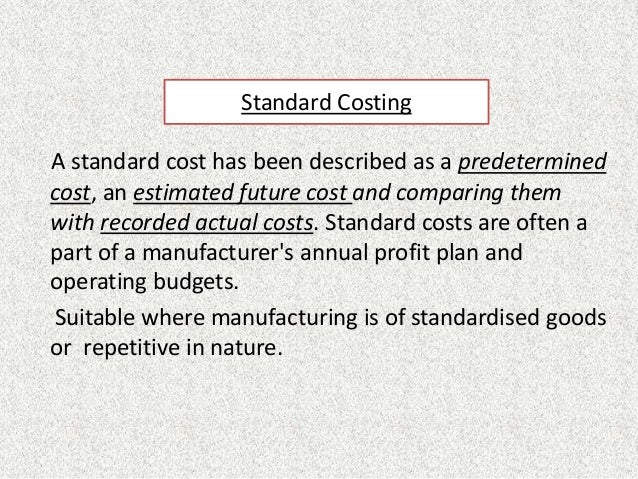 Standard Costing

A standard cost has been described as a predetermined cost, an estimated future cost and comparing them with recorded actual costs. Standard costs are often a part of a manufacturer's annual profit plan and operating budgets.

Suitable where manufacturing is of standardised goods or repetitive in nature.